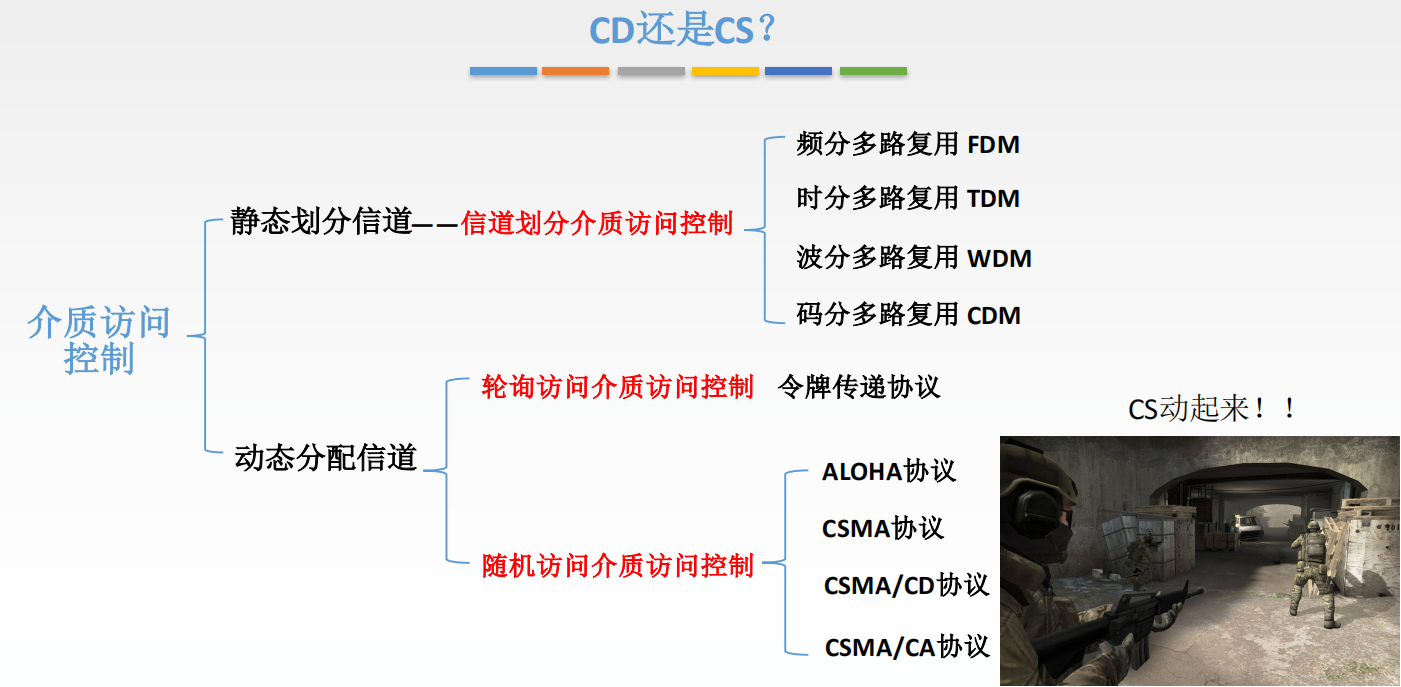 CD还是CS？

介质访问控制

静态划分信道——信道划分介质访问控制

频分多路复用 FDM

时分多路复用 TDM

波分多路复用 WDM

码分多路复用 CDM

动态分配信道

轮询访问介质访问控制 令牌传递协议

随机访问介质访问控制

ALOHA协议

CSMA协议

CSMA/CD协议

CSMA/CA协议

CS动起来！！